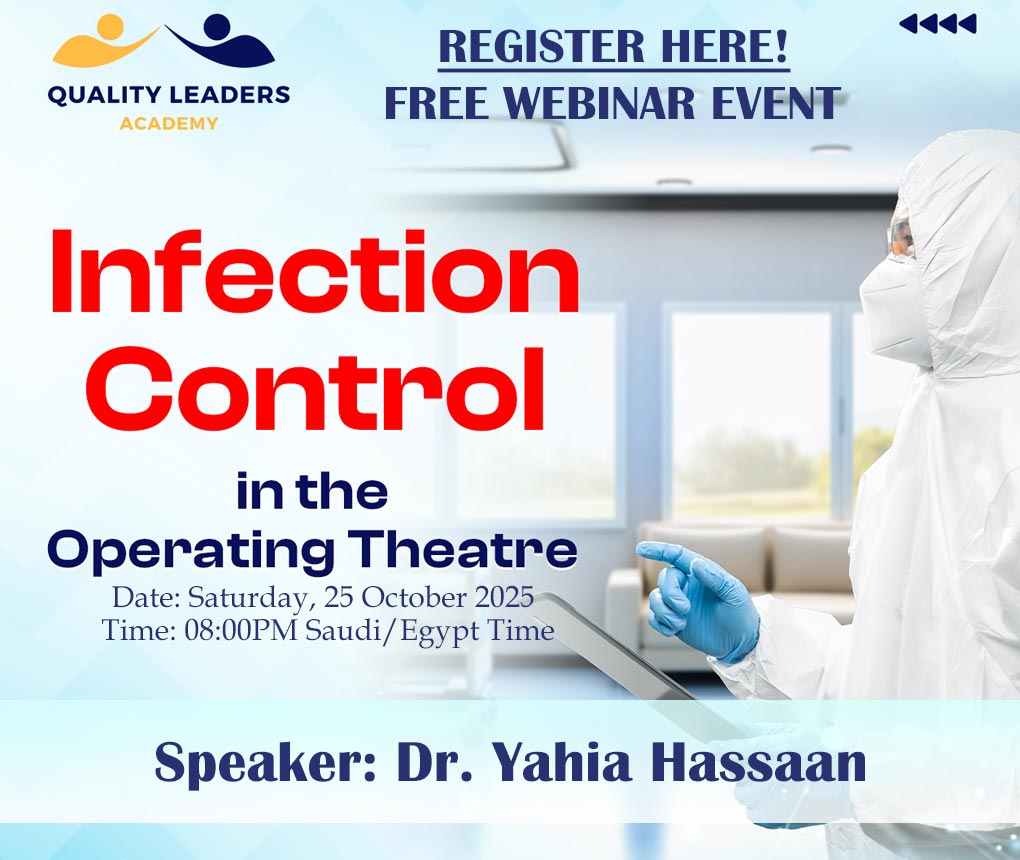 QUALITY LEADERS
ACADEMY

REGISTER HERE!
FREE WEBINAR EVENT

Infection Control
in the
Operating Theatre

Date: Saturday, 25 October 2025
Time: 08:00PM Saudi/Egypt Time

Speaker: Dr. Yahia Hassaan